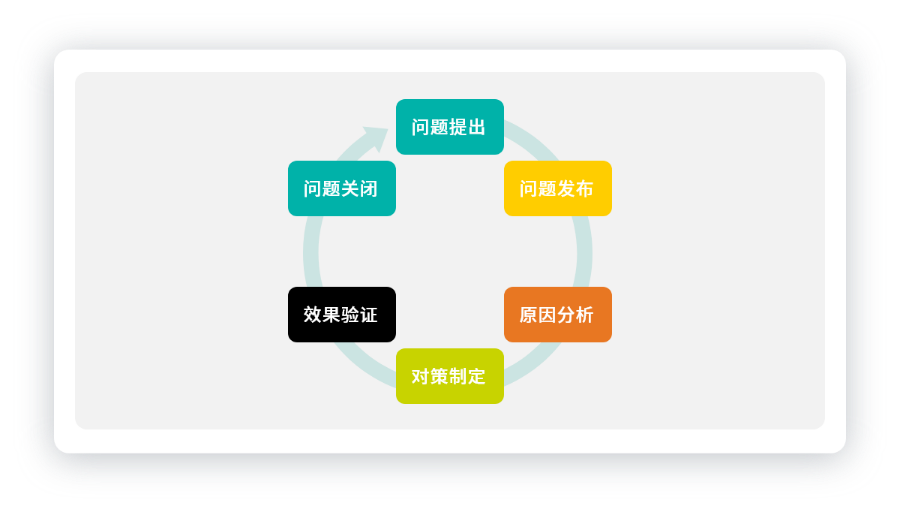 问题提出

问题发布

原因分析

对策制定

效果验证

问题关闭